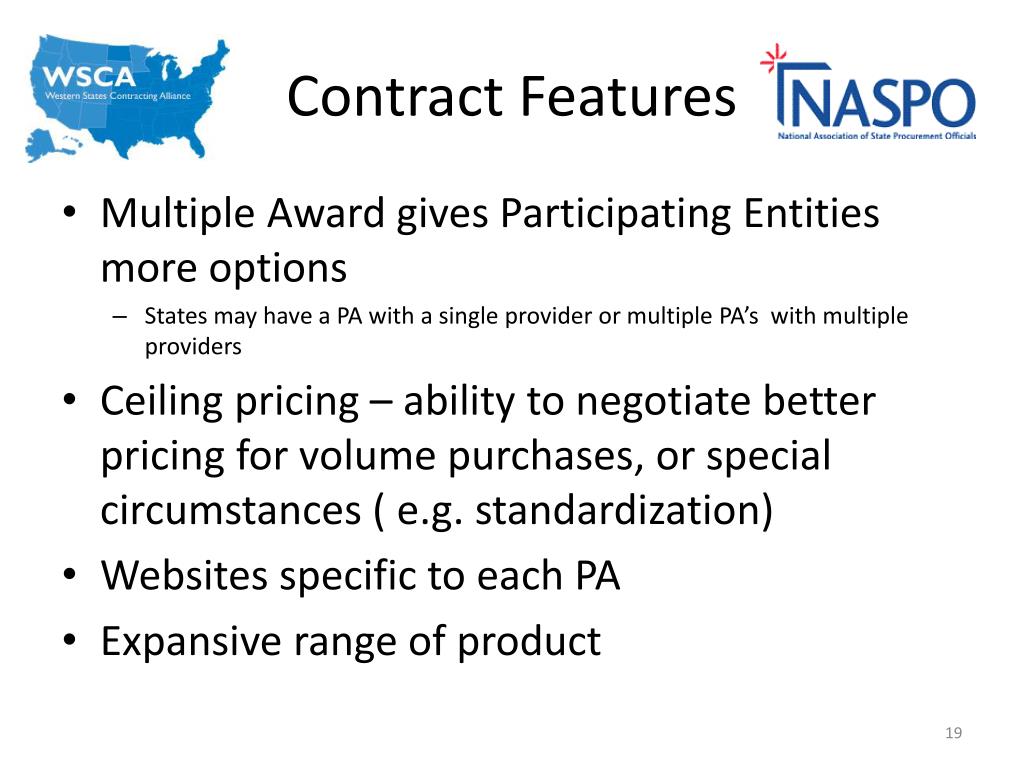 WSCA
Western States Contracting Alliance

Contract Features

NASPO
National Association of State Procurement Officials

• Multiple Award gives Participating Entities more options
– States may have a PA with a single provider or multiple PA's with multiple providers
• Ceiling pricing – ability to negotiate better pricing for volume purchases, or special circumstances ( e.g. standardization)
• Websites specific to each PA
• Expansive range of product

19